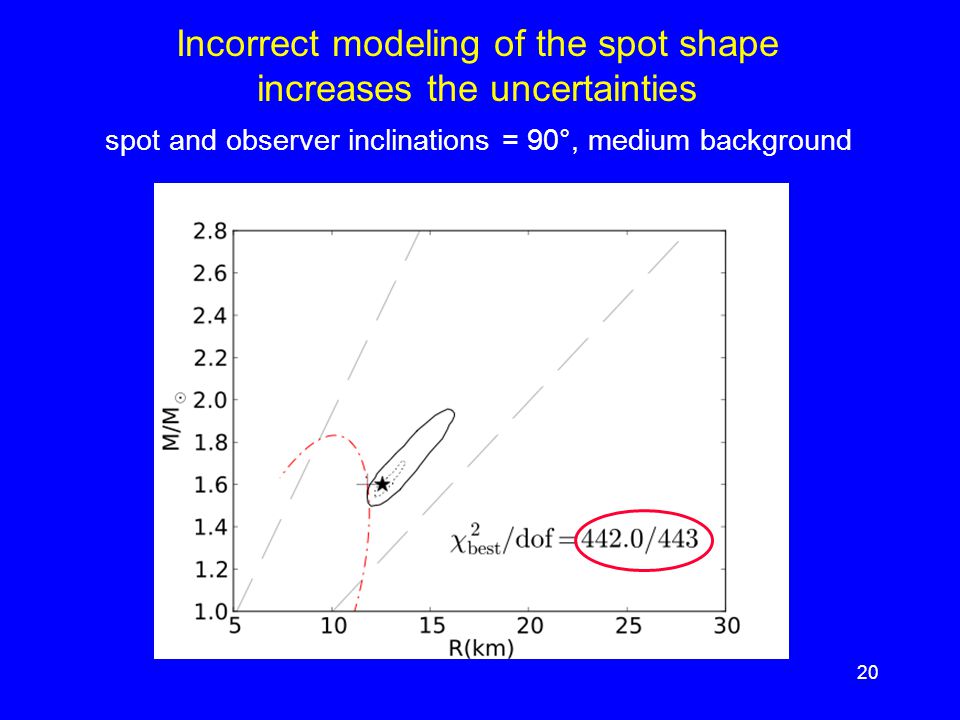 Incorrect modeling of the spot shape increases the uncertainties

spot and observer inclinations = 90°, medium background

2.8
2.6
2.4
2.2
2.0
1.8
1.6
1.4
1.2
1.0

$M/M_\odot$

5 10 15 20 25 30

R(km)

$\chi^2_{\rm best}/{\rm dof} = 442.0/443$

20